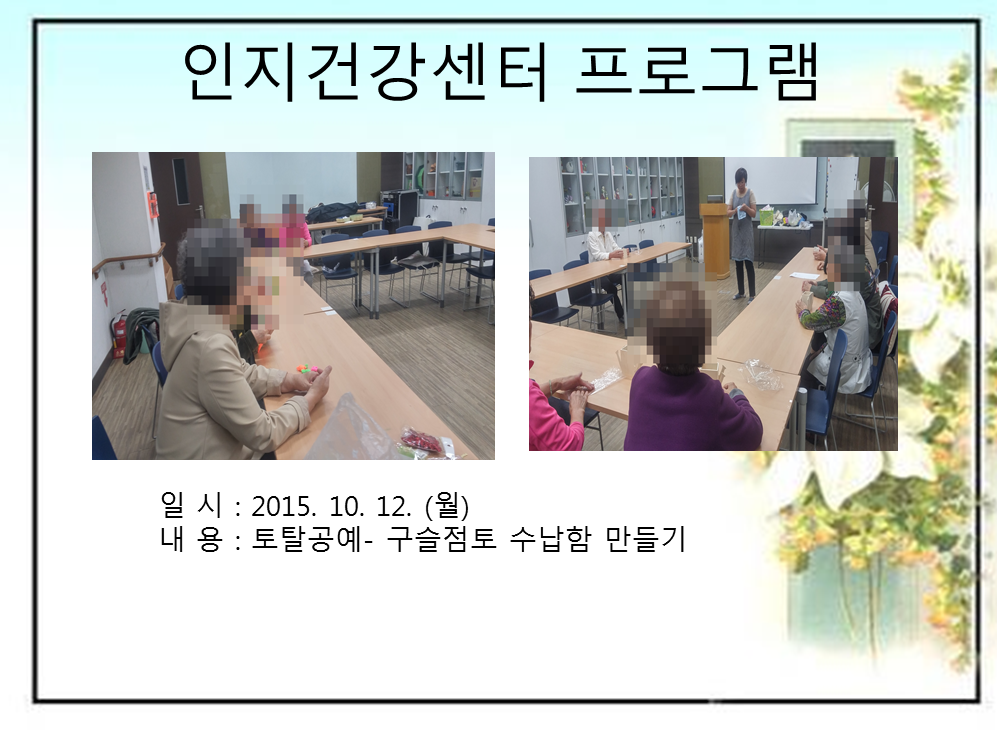 인지건강센터 프로그램

일 시 : 2015. 10. 12. (월)
내 용 : 토탈공예- 구슬점토 수납함 만들기